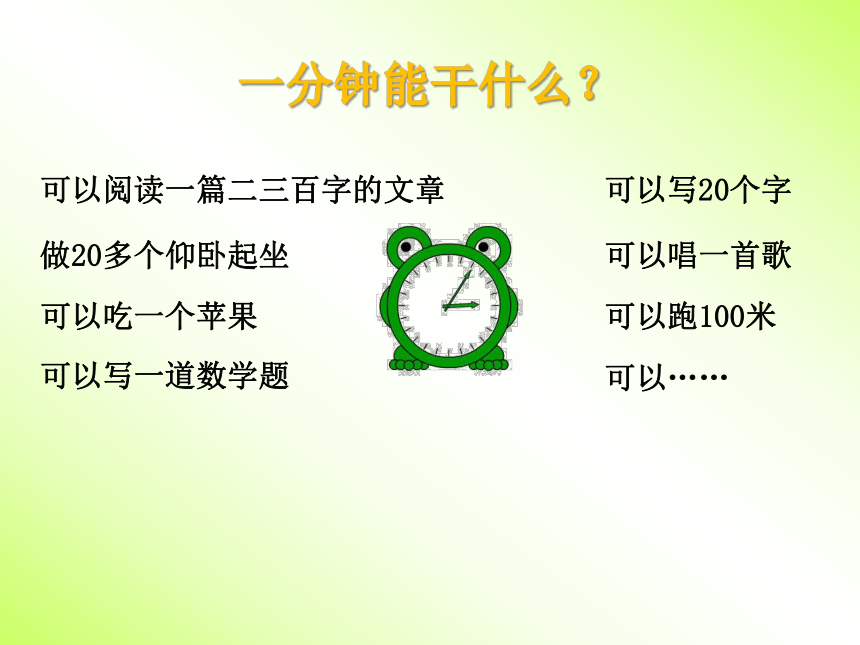 一分钟能干什么？

可以阅读一篇二三百字的文章

做20多个仰卧起坐

可以吃一个苹果

可以写一道数学题

可以写20个字

可以唱一首歌

可以跑100米

可以……